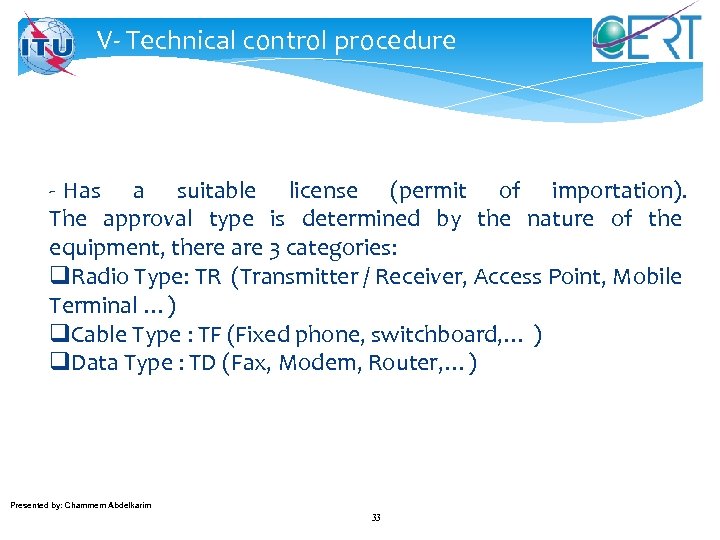 ITU

V- Technical control procedure

CERT

- Has a suitable license (permit of importation). The approval type is determined by the nature of the equipment, there are 3 categories:

❑Radio Type: TR (Transmitter / Receiver, Access Point, Mobile Terminal …)

❑Cable Type : TF (Fixed phone, switchboard,… )

❑Data Type : TD (Fax, Modem, Router,…)

Presented by: Chammem Abdelkarim

33